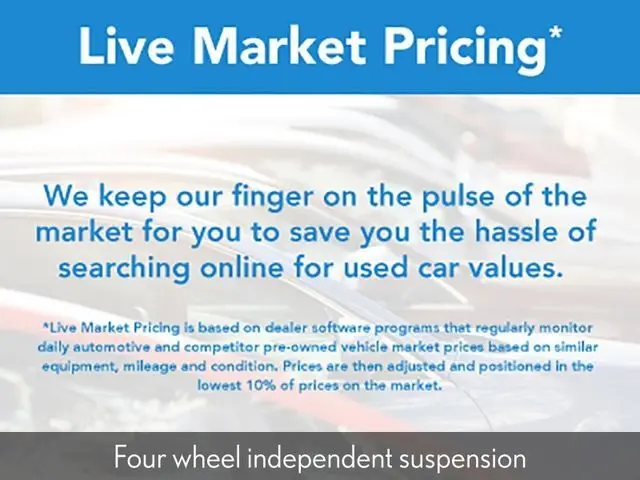 Live Market Pricing*

We keep our finger on the pulse of the market for you to save you the hassle of searching online for used car values.

*Live Market Pricing is based on dealer software programs that regularly monitor daily automotive and competitor pre-owned vehicle market prices based on similar equipment, mileage and condition. Prices are then adjusted and positioned in the lowest 10% of prices on the market.

Four wheel independent suspension